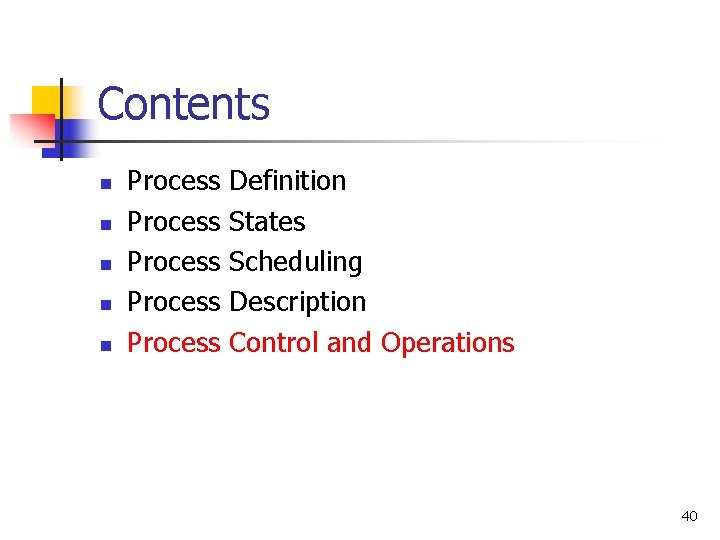 Contents

- Process Definition
- Process States
- Process Scheduling
- Process Description
- Process Control and Operations

40